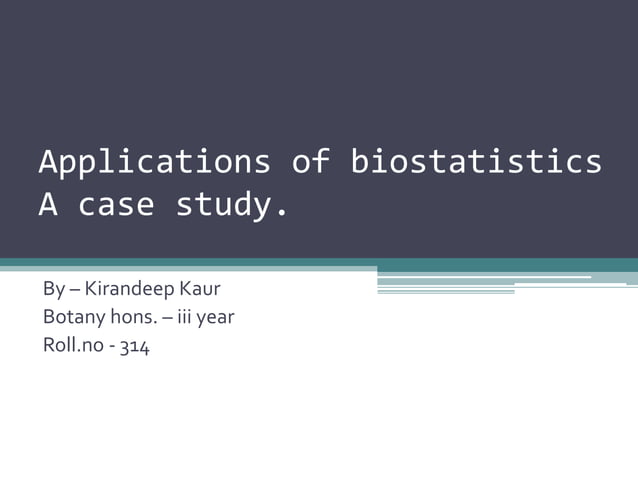 Applications of biostatistics
A case study.

By – Kirandeep Kaur
Botany hons. – iii year
Roll.no - 314